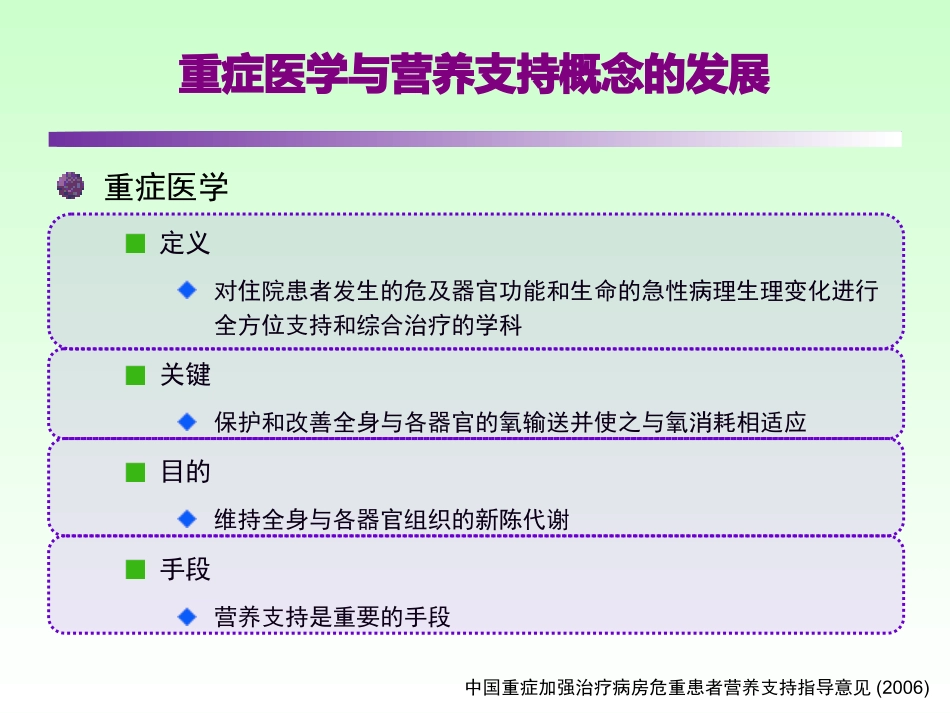 重症医学与营养支持概念的发展

重症医学

定义

对住院患者发生的危及器官功能和生命的急性病理生理变化进行全方位支持和综合治疗的学科

关键

保护和改善全身与各器官的氧输送并使之与氧消耗相适应

目的

维持全身与各器官组织的新陈代谢

手段

营养支持是重要的手段

中国重症加强治疗病房危重患者营养支持指导意见 (2006)